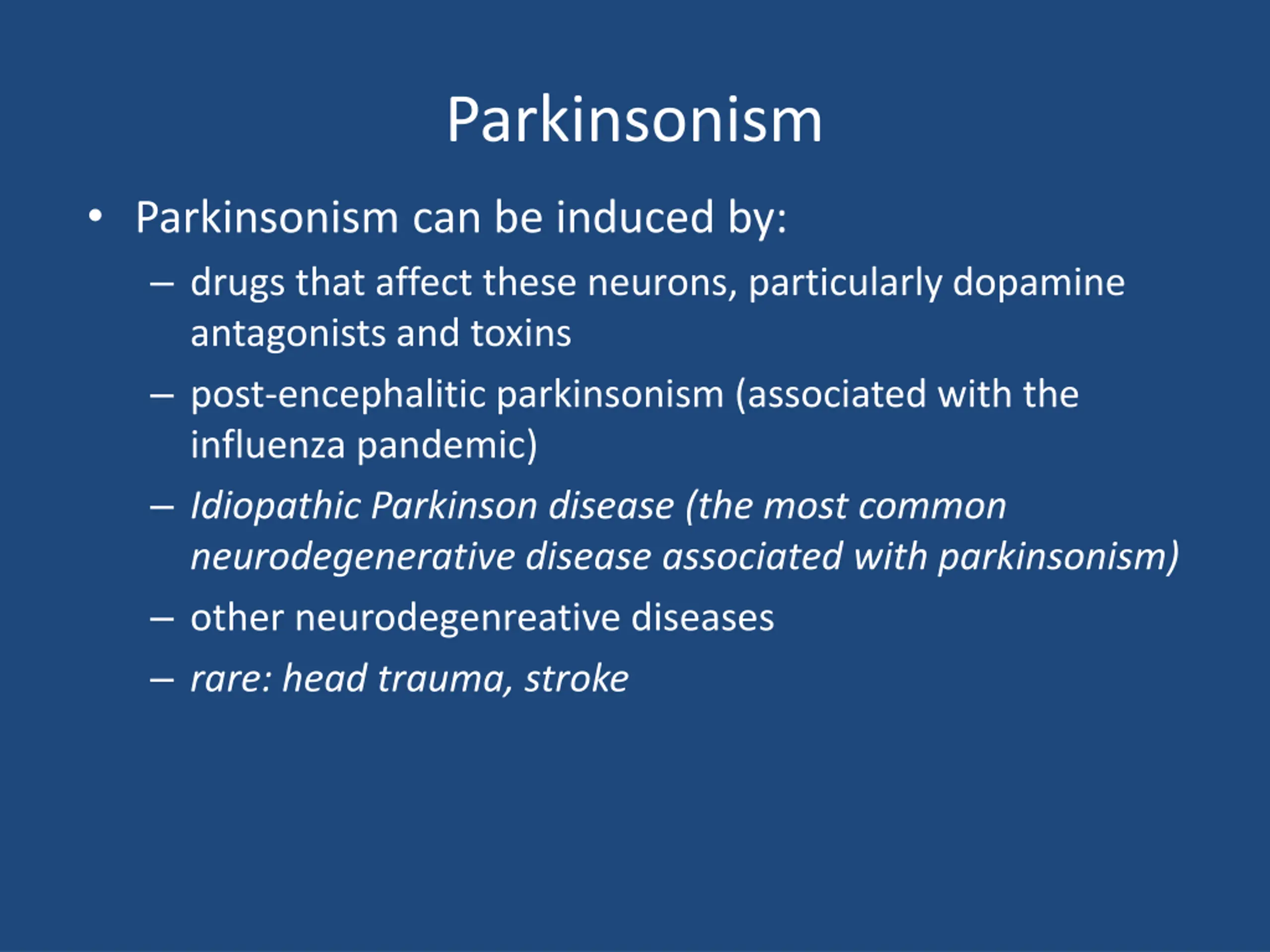 Parkinsonism

• Parkinsonism can be induced by:
– drugs that affect these neurons, particularly dopamine antagonists and toxins
– post-encephalitic parkinsonism (associated with the influenza pandemic)
– Idiopathic Parkinson disease (the most common neurodegenerative disease associated with parkinsonism)
– other neurodegenreative diseases
– rare: head trauma, stroke